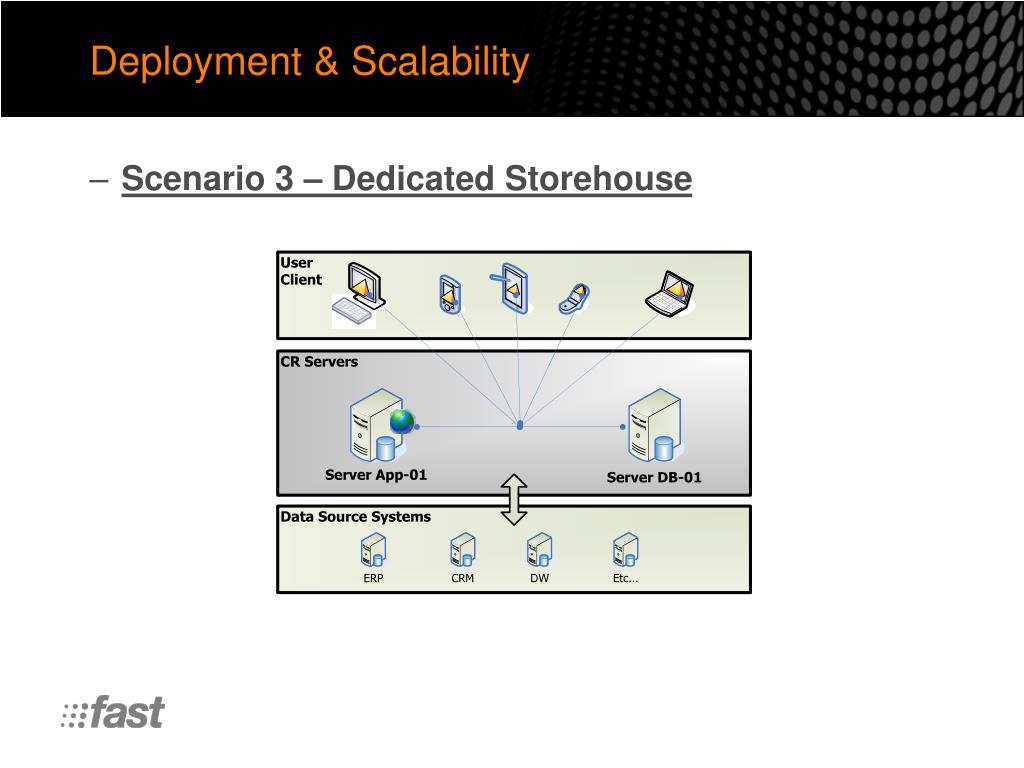 Deployment & Scalability

– Scenario 3 – Dedicated Storehouse

User Client

CR Servers

Server App-01

Server DB-01

Data Source Systems

ERP

CRM

DW

Etc...

fast